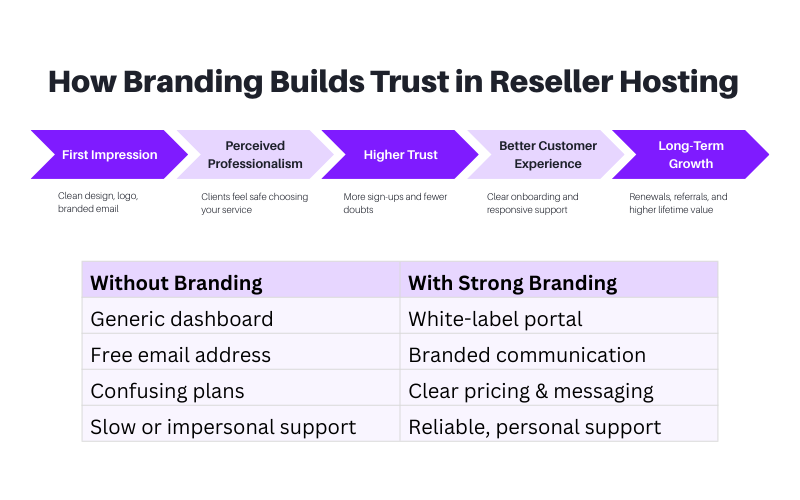 How Branding Builds Trust in Reseller Hosting

First Impression

Clean design, logo, branded email

Perceived Professionalism

Clients feel safe choosing your service

Higher Trust

More sign-ups and fewer doubts

Better Customer Experience

Clear onboarding and responsive support

Long-Term Growth

Renewals, referrals, and higher lifetime value

| Without Branding | With Strong Branding |
|---|---|
| Generic dashboard | White-label portal |
| Free email address | Branded communication |
| Confusing plans | Clear pricing & messaging |
| Slow or impersonal support | Reliable, personal support |